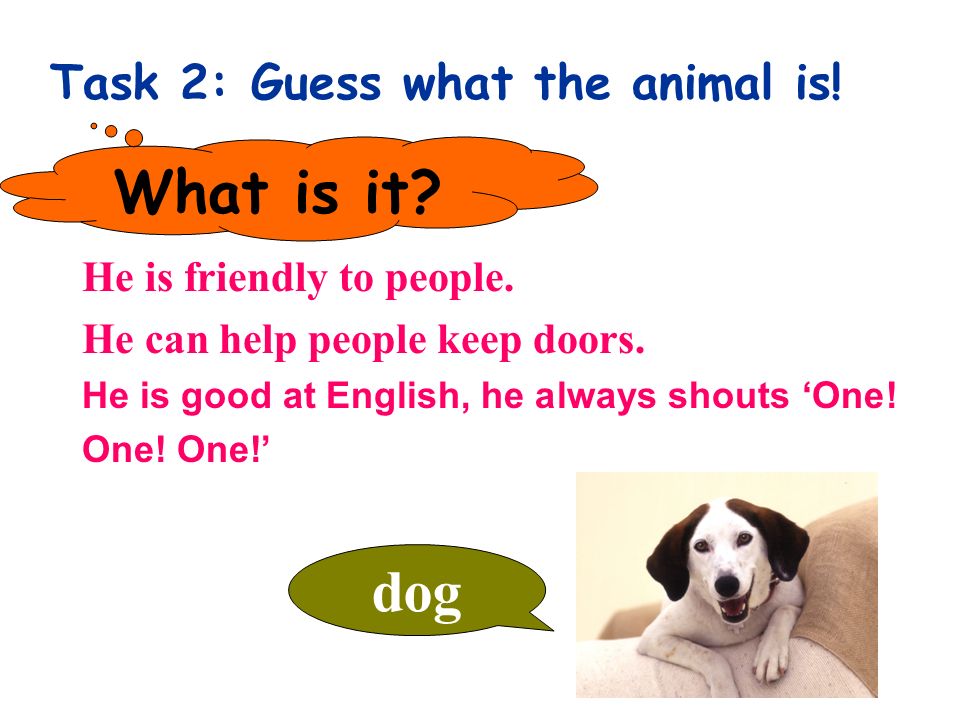 Task 2: Guess what the animal is!

What is it?

He is friendly to people.

He can help people keep doors.

He is good at English, he always shouts ‘One! One! One!’

dog